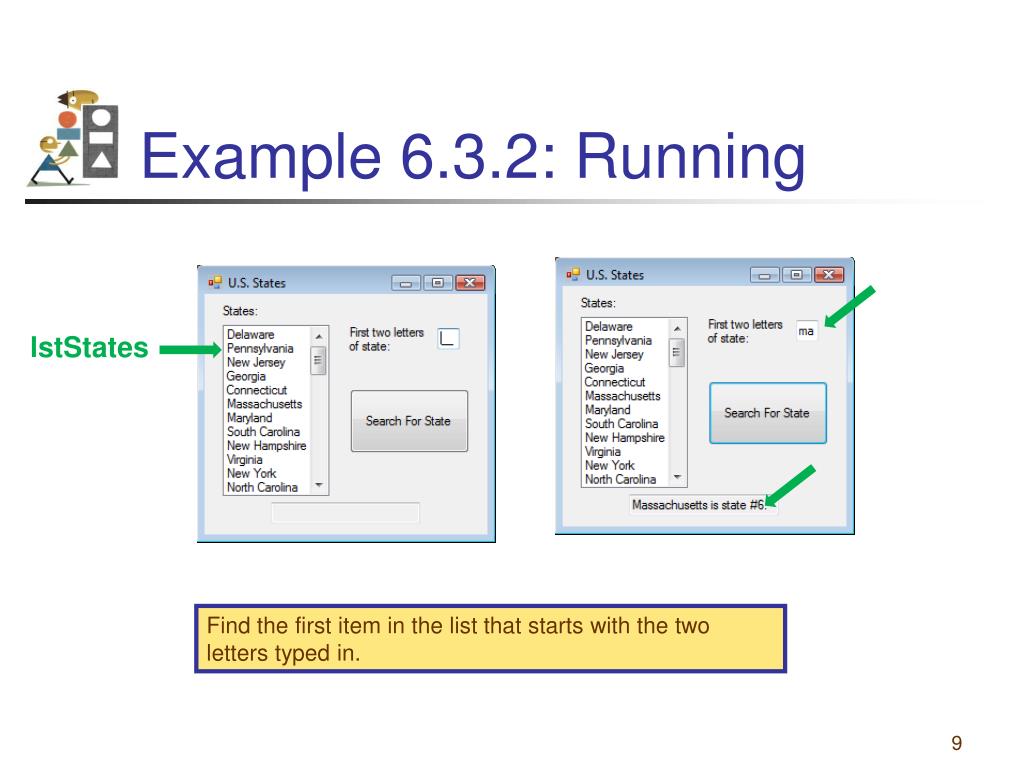 Example 6.3.2: Running

lstStates

U.S. States

States:

Delaware
Pennsylvania
New Jersey
Georgia
Connecticut
Massachusetts
Maryland
South Carolina
New Hampshire
Virginia
New York
North Carolina

First two letters of state:

Search For State

U.S. States

States:

Delaware
Pennsylvania
New Jersey
Georgia
Connecticut
Massachusetts
Maryland
South Carolina
New Hampshire
Virginia
New York
North Carolina

First two letters of state:

ma

Search For State

Massachusetts is state #6.

Find the first item in the list that starts with the two letters typed in.

9